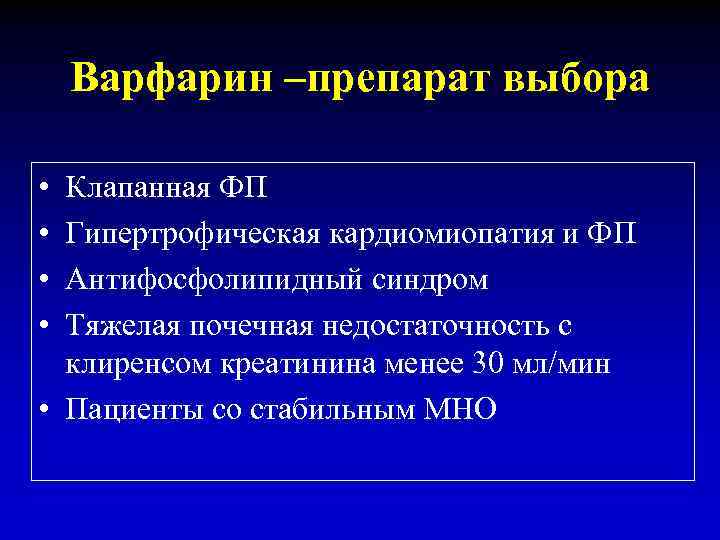 Варфарин –препарат выбора

• Клапанная ФП
• Гипертрофическая кардиомиопатия и ФП
• Антифосфолипидный синдром
• Тяжелая почечная недостаточность с клиренсом креатинина менее 30 мл/мин
• Пациенты со стабильным МНО